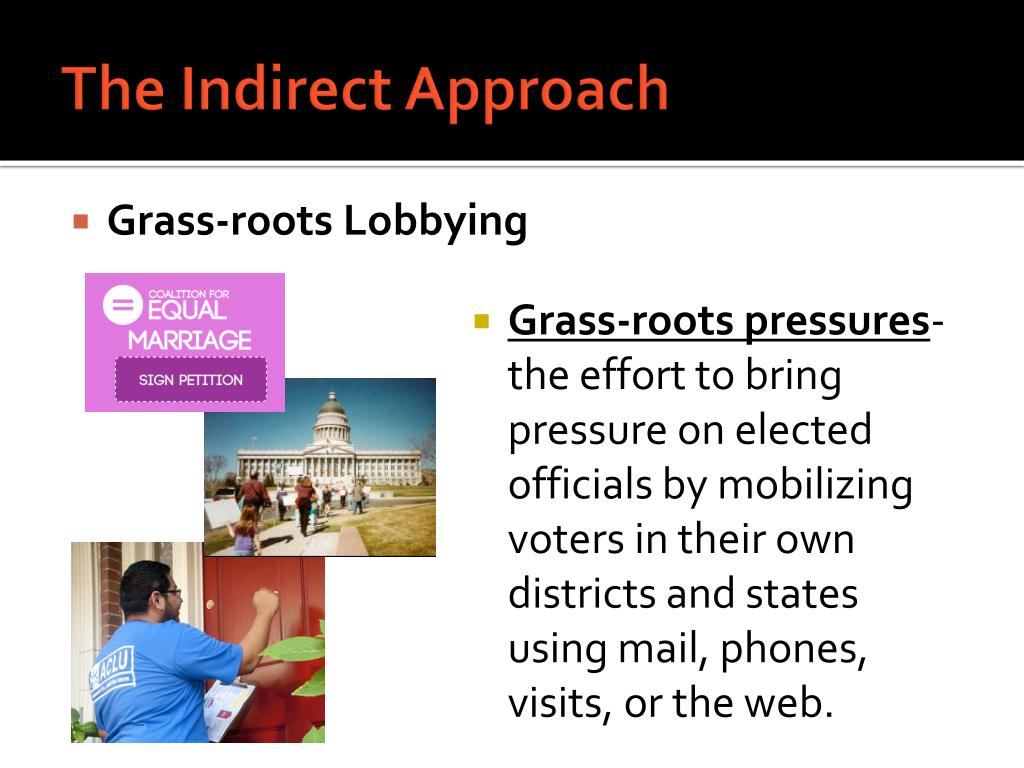 The Indirect Approach

Grass-roots Lobbying

COALITION FOR EQUAL MARRIAGE

SIGN PETITION

ACLU

Grass-roots pressures- the effort to bring pressure on elected officials by mobilizing voters in their own districts and states using mail, phones, visits, or the web.